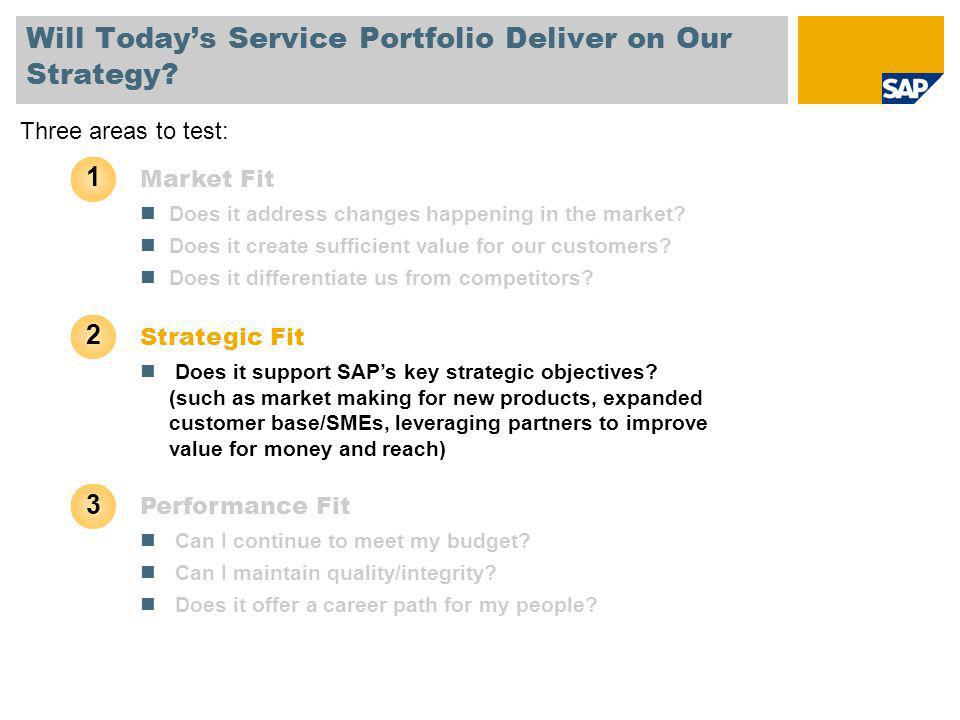 Will Today's Service Portfolio Deliver on Our Strategy?

SAP

Three areas to test:

1 Market Fit

Does it address changes happening in the market?

Does it create sufficient value for our customers?

Does it differentiate us from competitors?

2 Strategic Fit

Does it support SAP's key strategic objectives? (such as market making for new products, expanded customer base/SMEs, leveraging partners to improve value for money and reach)

3 Performance Fit

Can I continue to meet my budget?

Can I maintain quality/integrity?

Does it offer a career path for my people?